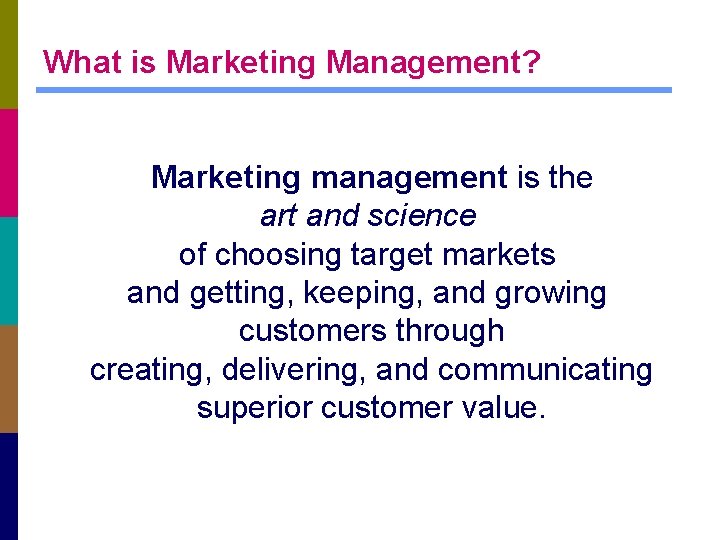 What is Marketing Management?

Marketing management is the art and science of choosing target markets and getting, keeping, and growing customers through creating, delivering, and communicating superior customer value.